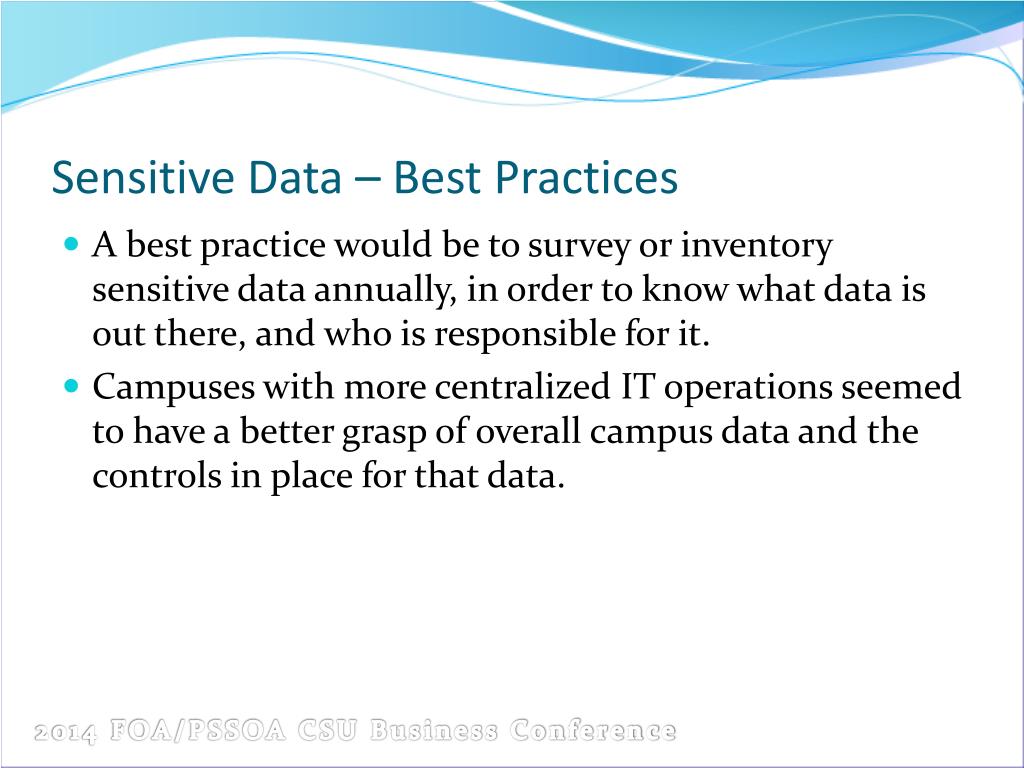 Sensitive Data – Best Practices

- A best practice would be to survey or inventory sensitive data annually, in order to know what data is out there, and who is responsible for it.
- Campuses with more centralized IT operations seemed to have a better grasp of overall campus data and the controls in place for that data.

2014 FOA/PSSOA CSU Business Conference